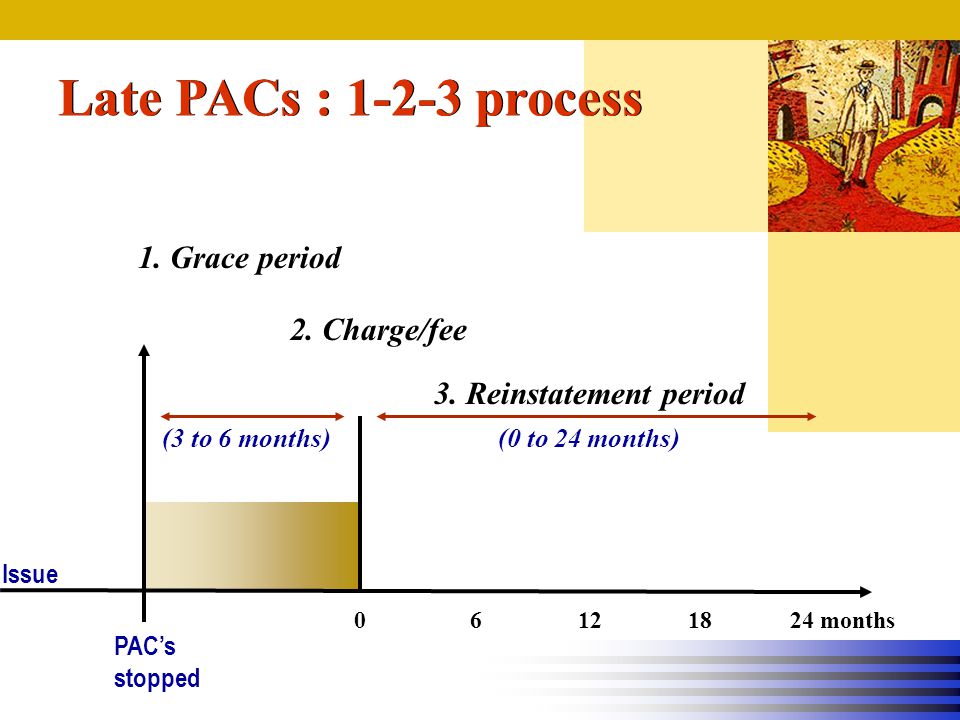 Late PACs : 1-2-3 process

1. Grace period

2. Charge/fee

3. Reinstatement period

(3 to 6 months)

(0 to 24 months)

Issue

0 6 12 18 24 months

PAC's stopped